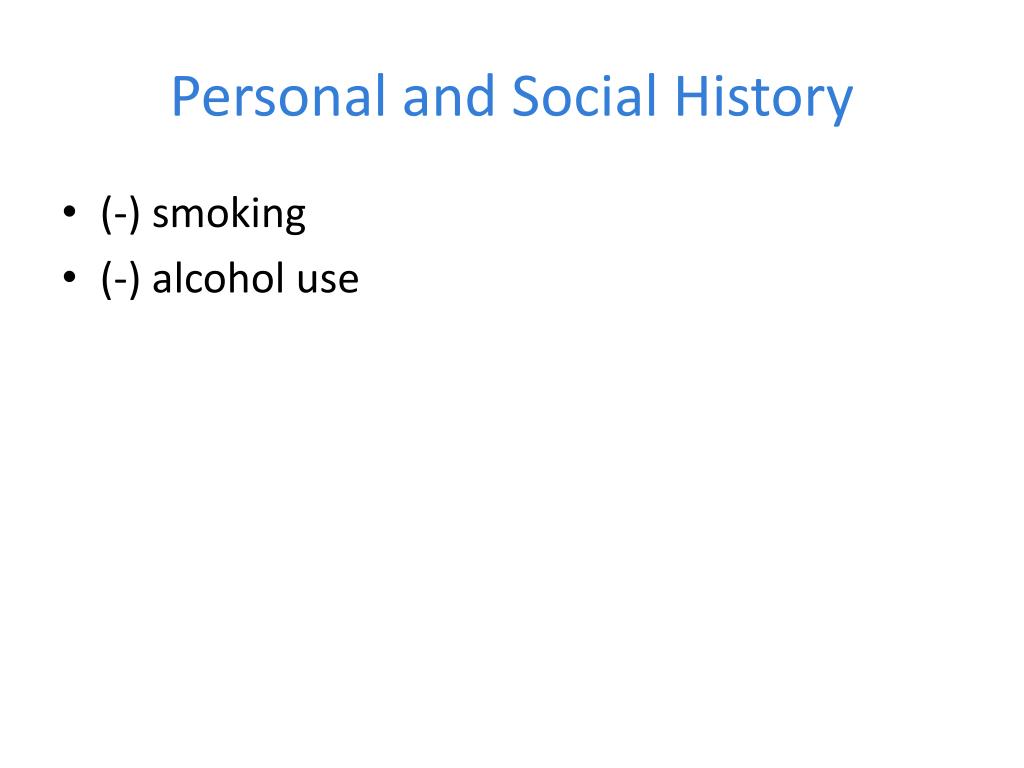 Personal and Social History

• (-) smoking
• (-) alcohol use